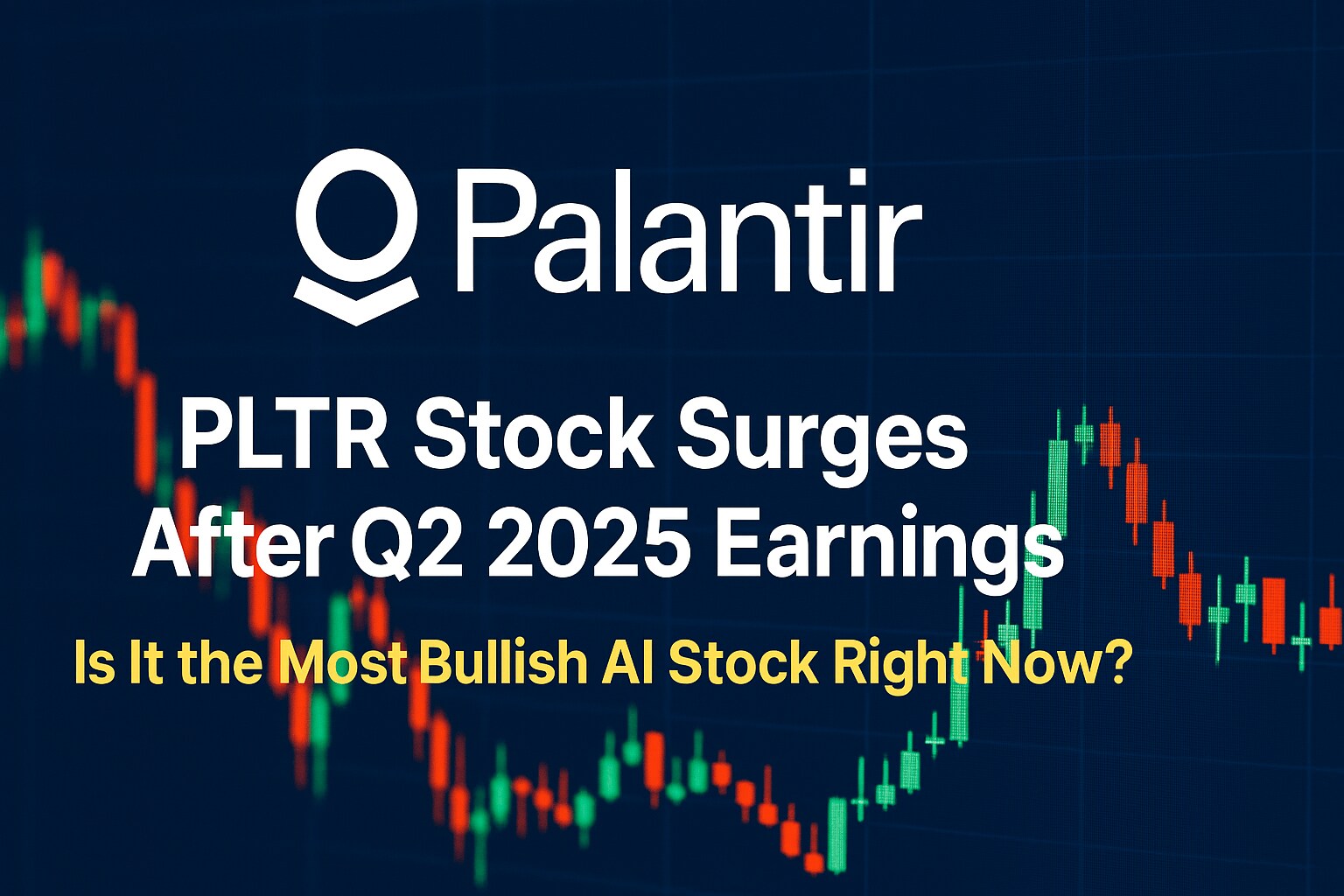 Palantir

PLTR Stock Surges After Q2 2025 Earnings

Is It the Most Bullish AI Stock Right Now?